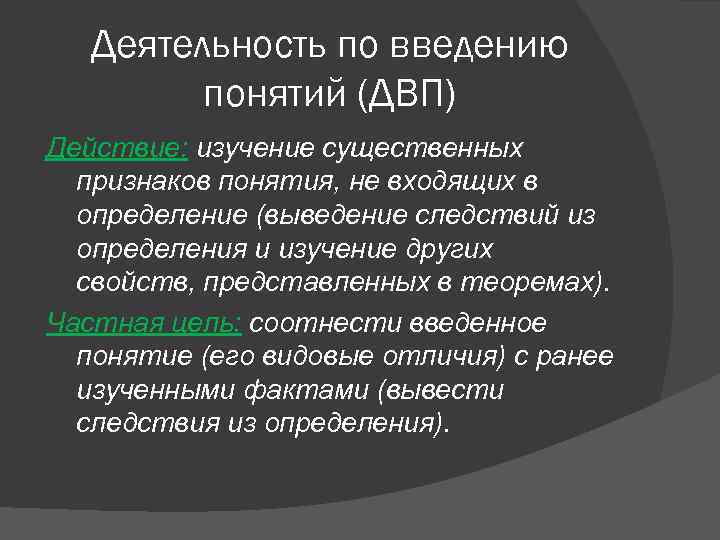 Деятельность по введению понятий (ДВП)

Действие: изучение существенных признаков понятия, не входящих в определение (выведение следствий из определения и изучение других свойств, представленных в теоремах).

Частная цель: соотнести введенное понятие (его видовые отличия) с ранее изученными фактами (вывести следствия из определения).